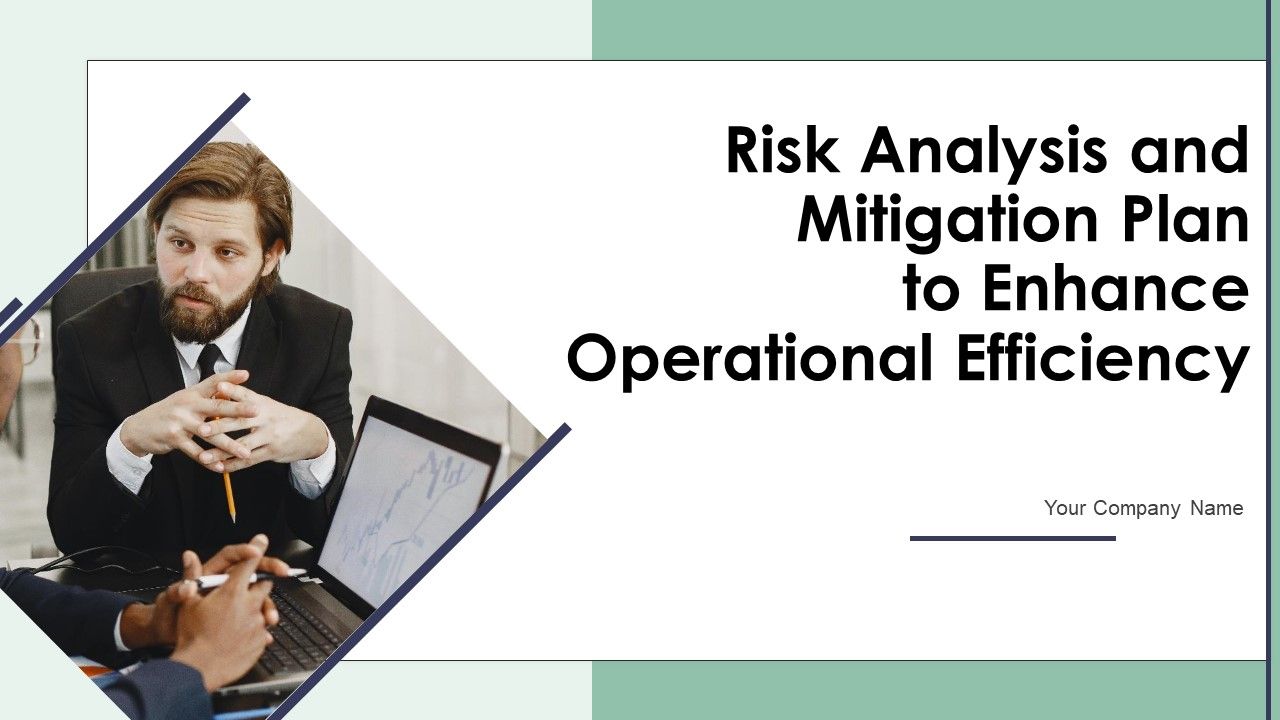 Risk Analysis and Mitigation Plan to Enhance Operational Efficiency

Your Company Name